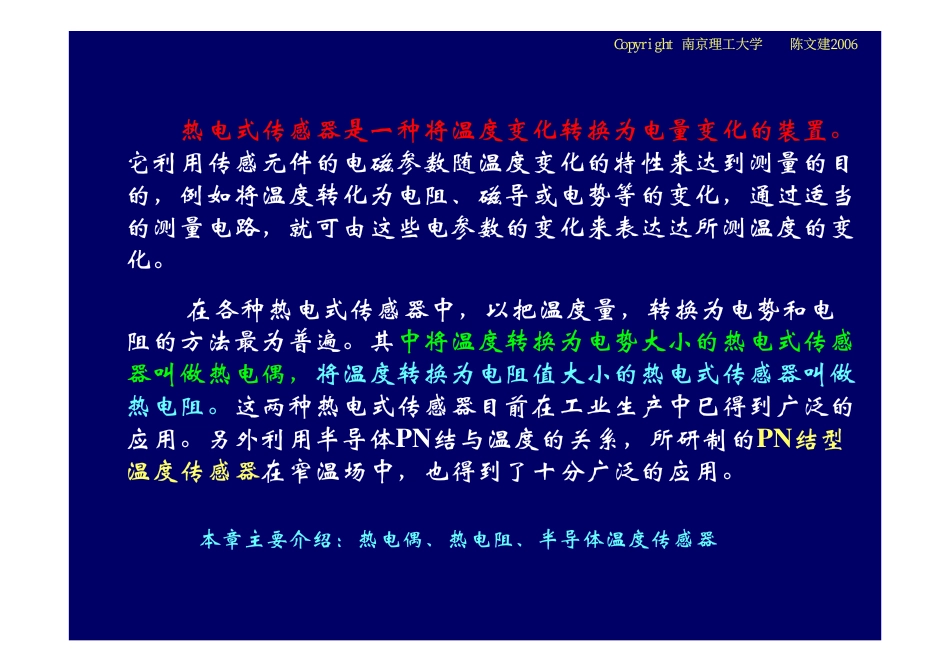 Copyright 南京理工大学 陈文建2006

热电式传感器是一种将温度变化转换为电量变化的装置。它利用传感元件的电磁参数随温度变化的特性来达到测量的目的，例如将温度转化为电阻、磁导或电势等的变化，通过适当的测量电路，就可由这些电参数的变化来表达达所测温度的变化。

在各种热电式传感器中，以把温度量，转换为电势和电阻的方法最为普遍。其中将温度转换为电势大小的热电式传感器叫做热电偶，将温度转换为电阻值大小的热电式传感器叫做热电阻。这两种热电式传感器目前在工业生产中已得到广泛的应用。另外利用半导体PN结与温度的关系，所研制的PN结型温度传感器在窄温场中，也得到了十分广泛的应用。

本章主要介绍：热电偶、热电阻、半导体温度传感器